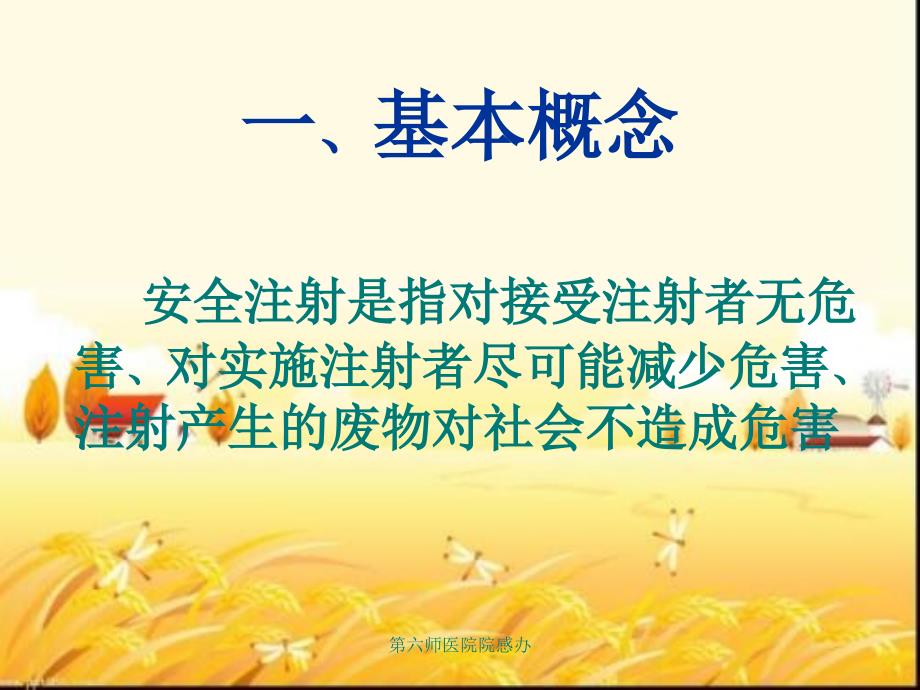 一、基本概念

安全注射是指对接受注射者无危害、对实施注射者尽可能减少危害、注射产生的废物对社会不造成危害

第六师医院院感办